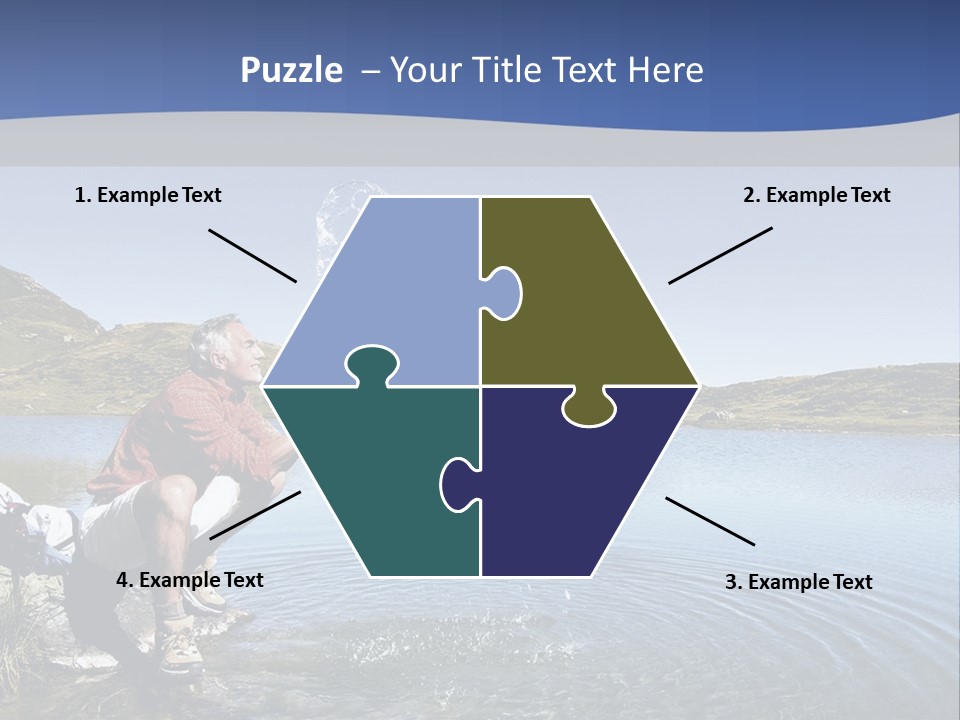 Puzzle – Your Title Text Here

1. Example Text

2. Example Text

4. Example Text

3. Example Text